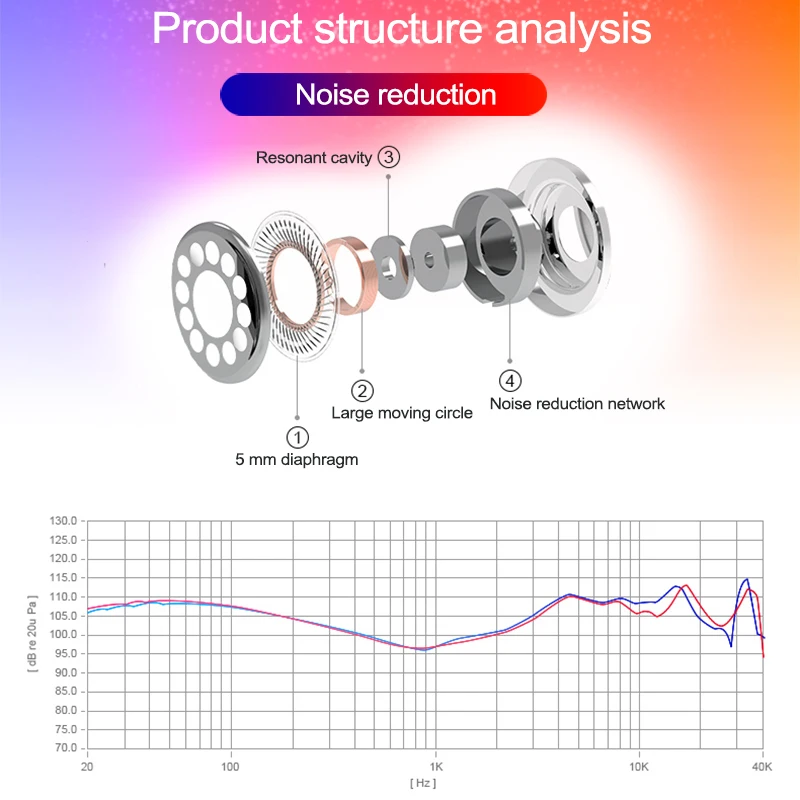 Product structure analysis

Noise reduction

Resonant cavity ③

② Large moving circle

④ Noise reduction network

① 5 mm diaphragm

130.0
125.0
120.0
115.0
110.0
105.0
100.0
95.0
90.0
85.0
80.0
75.0
70.0

[ dB re 20u Pa ]

20
100
1K
10K
40K

[ Hz ]